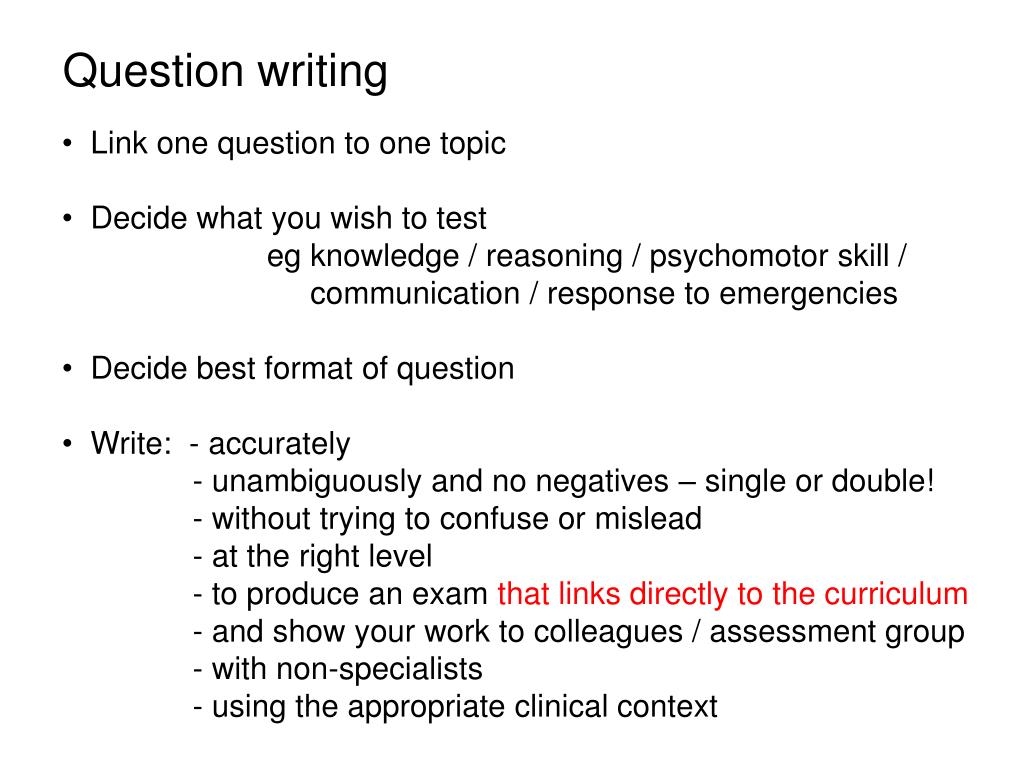 Question writing

• Link one question to one topic

• Decide what you wish to test
eg knowledge / reasoning / psychomotor skill / communication / response to emergencies

• Decide best format of question

• Write: - accurately
- unambiguously and no negatives – single or double!
- without trying to confuse or mislead
- at the right level
- to produce an exam that links directly to the curriculum
- and show your work to colleagues / assessment group
- with non-specialists
- using the appropriate clinical context